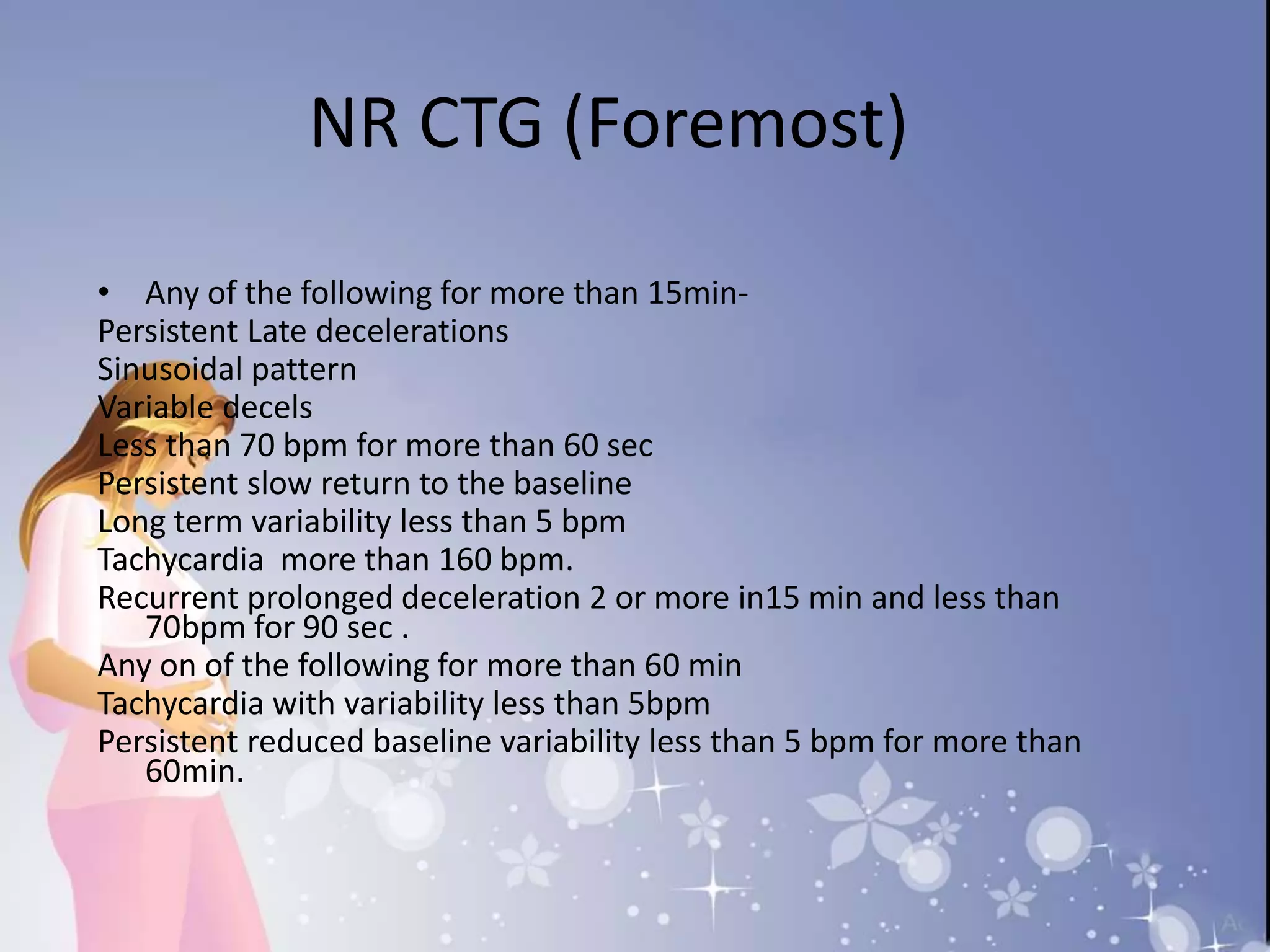 NR CTG (Foremost)

• Any of the following for more than 15min-
Persistent Late decelerations
Sinusoidal pattern
Variable decels
Less than 70 bpm for more than 60 sec
Persistent slow return to the baseline
Long term variability less than 5 bpm
Tachycardia more than 160 bpm.
Recurrent prolonged deceleration 2 or more in15 min and less than 70bpm for 90 sec .
Any on of the following for more than 60 min
Tachycardia with variability less than 5bpm
Persistent reduced baseline variability less than 5 bpm for more than 60min.